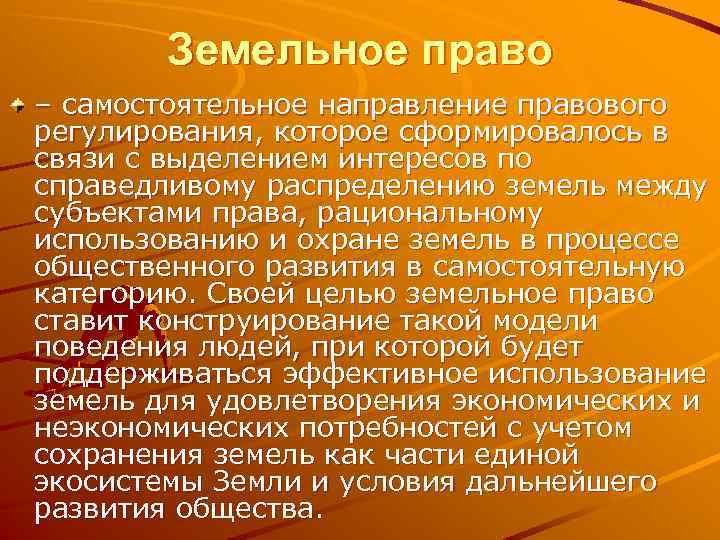 Земельное право

– самостоятельное направление правового регулирования, которое сформировалось в связи с выделением интересов по справедливому распределению земель между субъектами права, рациональному использованию и охране земель в процессе общественного развития в самостоятельную категорию. Своей целью земельное право ставит конструирование такой модели поведения людей, при которой будет поддерживаться эффективное использование земель для удовлетворения экономических и неэкономических потребностей с учетом сохранения земель как части единой экосистемы Земли и условия дальнейшего развития общества.